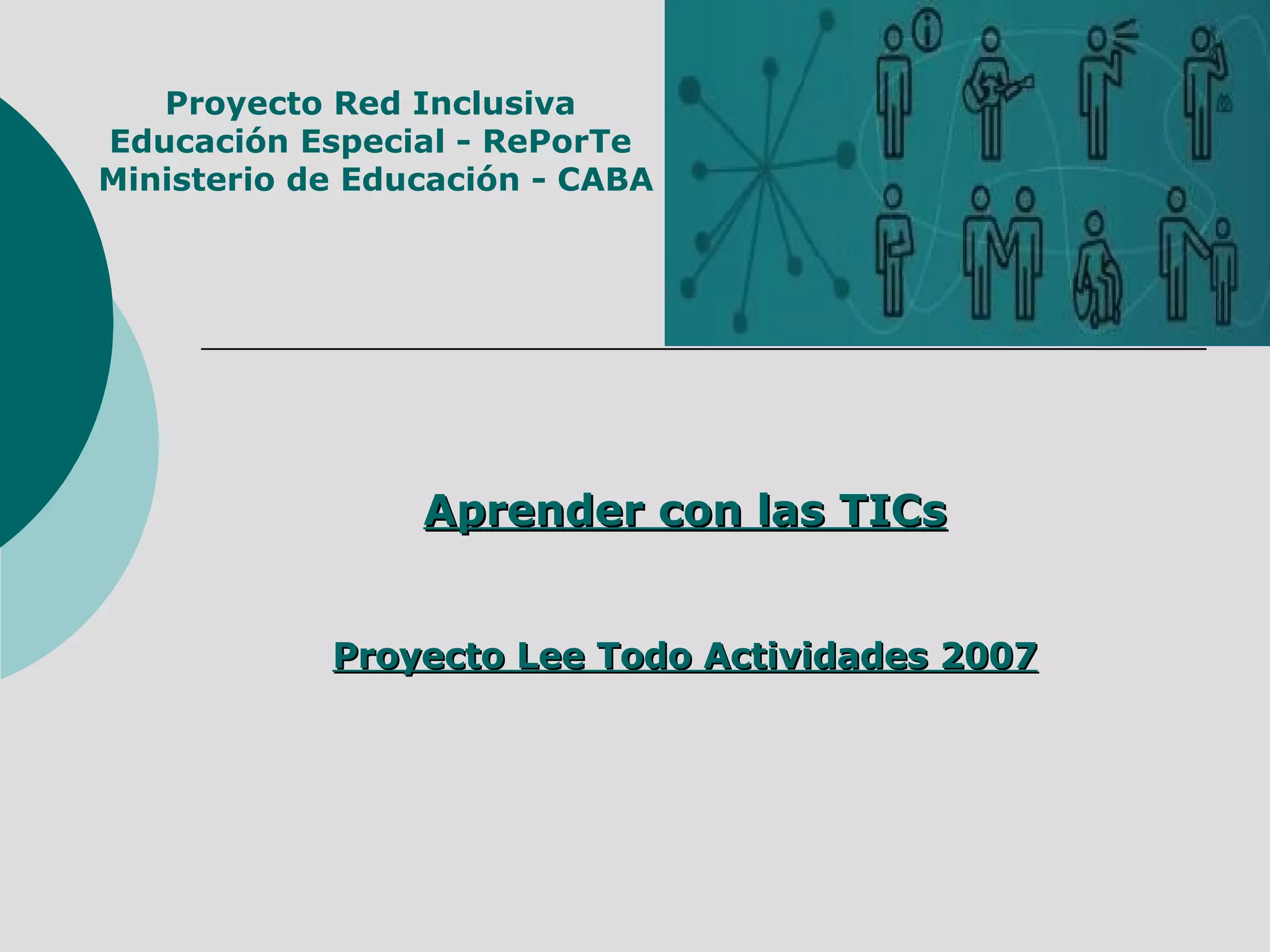 Proyecto Red Inclusiva
Educación Especial - RePorTe
Ministerio de Educación - CABA

Aprender con las TICs

Proyecto Lee Todo Actividades 2007